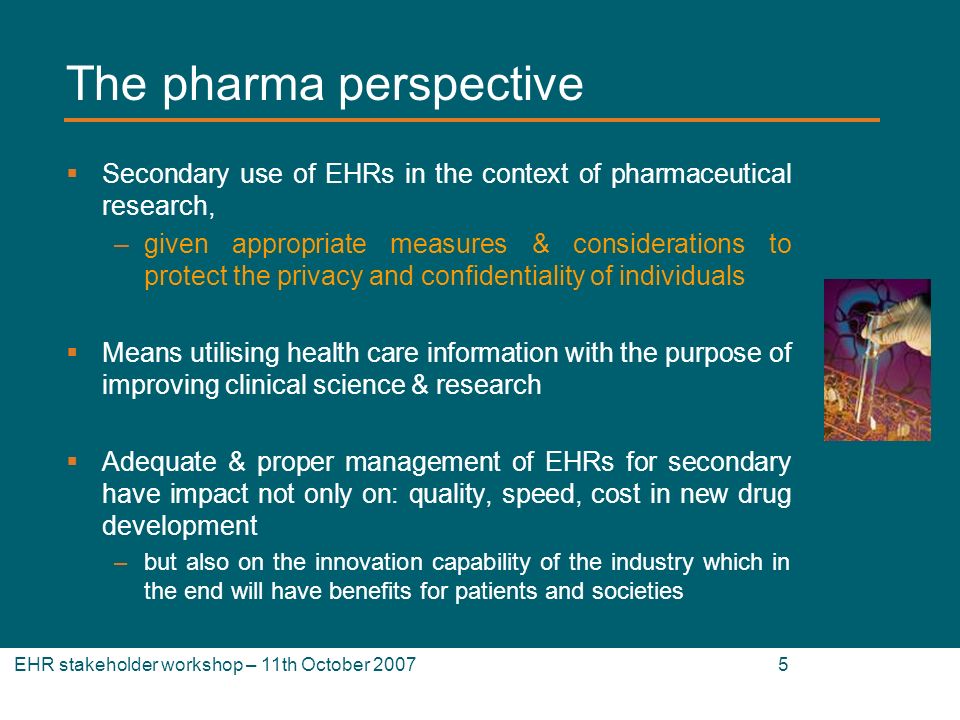 The pharma perspective

▪ Secondary use of EHRs in the context of pharmaceutical research,

– given appropriate measures & considerations to protect the privacy and confidentiality of individuals

▪ Means utilising health care information with the purpose of improving clinical science & research

▪ Adequate & proper management of EHRs for secondary have impact not only on: quality, speed, cost in new drug development

– but also on the innovation capability of the industry which in the end will have benefits for patients and societies

EHR stakeholder workshop – 11th October 2007

5